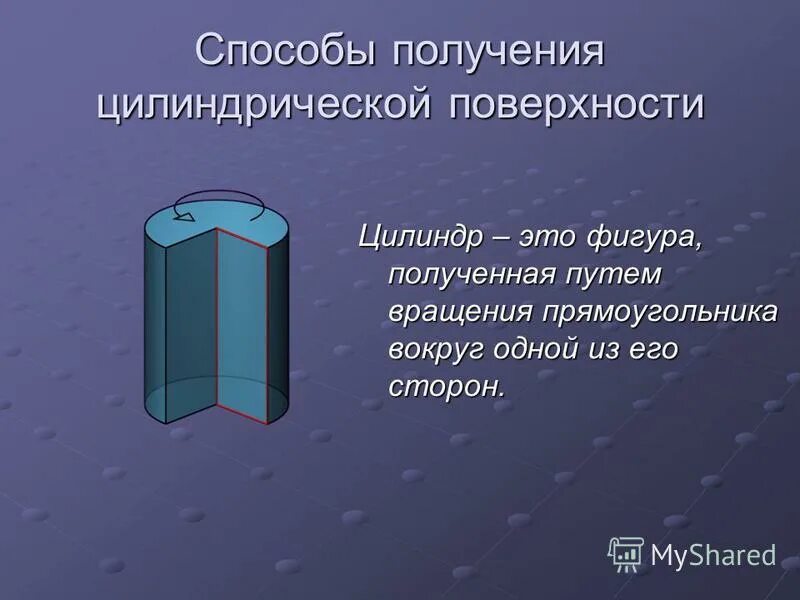 Способы получения цилиндрической поверхности

Цилиндр – это фигура, полученная путем вращения прямоугольника вокруг одной из его сторон.

MyShared